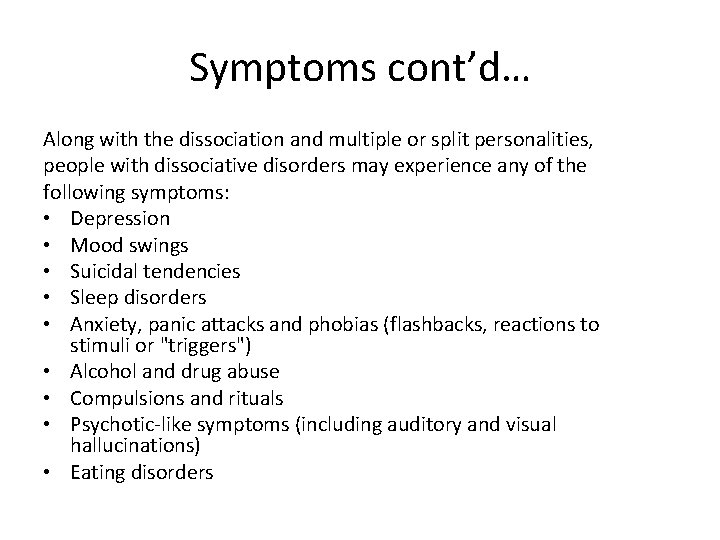 Symptoms cont’d…

Along with the dissociation and multiple or split personalities, people with dissociative disorders may experience any of the following symptoms:
• Depression
• Mood swings
• Suicidal tendencies
• Sleep disorders
• Anxiety, panic attacks and phobias (flashbacks, reactions to stimuli or "triggers")
• Alcohol and drug abuse
• Compulsions and rituals
• Psychotic-like symptoms (including auditory and visual hallucinations)
• Eating disorders